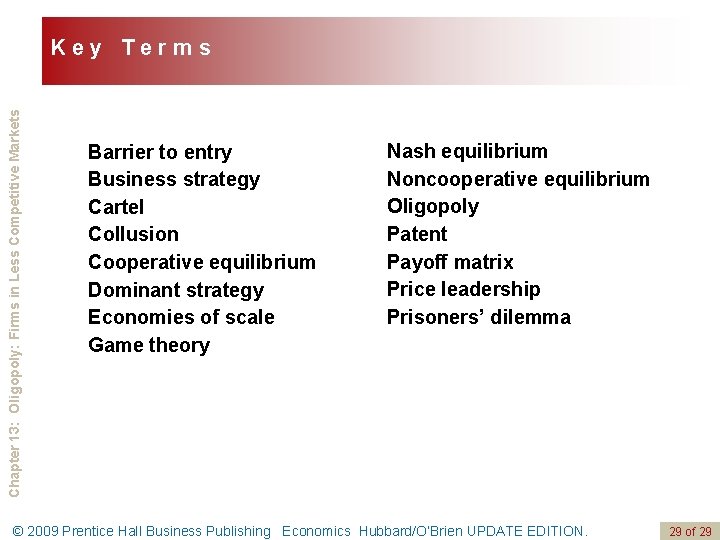 Key Terms

Chapter 13: Oligopoly: Firms in Less Competitive Markets

Barrier to entry
Business strategy
Cartel
Collusion
Cooperative equilibrium
Dominant strategy
Economies of scale
Game theory

Nash equilibrium
Noncooperative equilibrium
Oligopoly
Patent
Payoff matrix
Price leadership
Prisoners' dilemma

© 2009 Prentice Hall Business Publishing Economics Hubbard/O'Brien UPDATE EDITION.

29 of 29